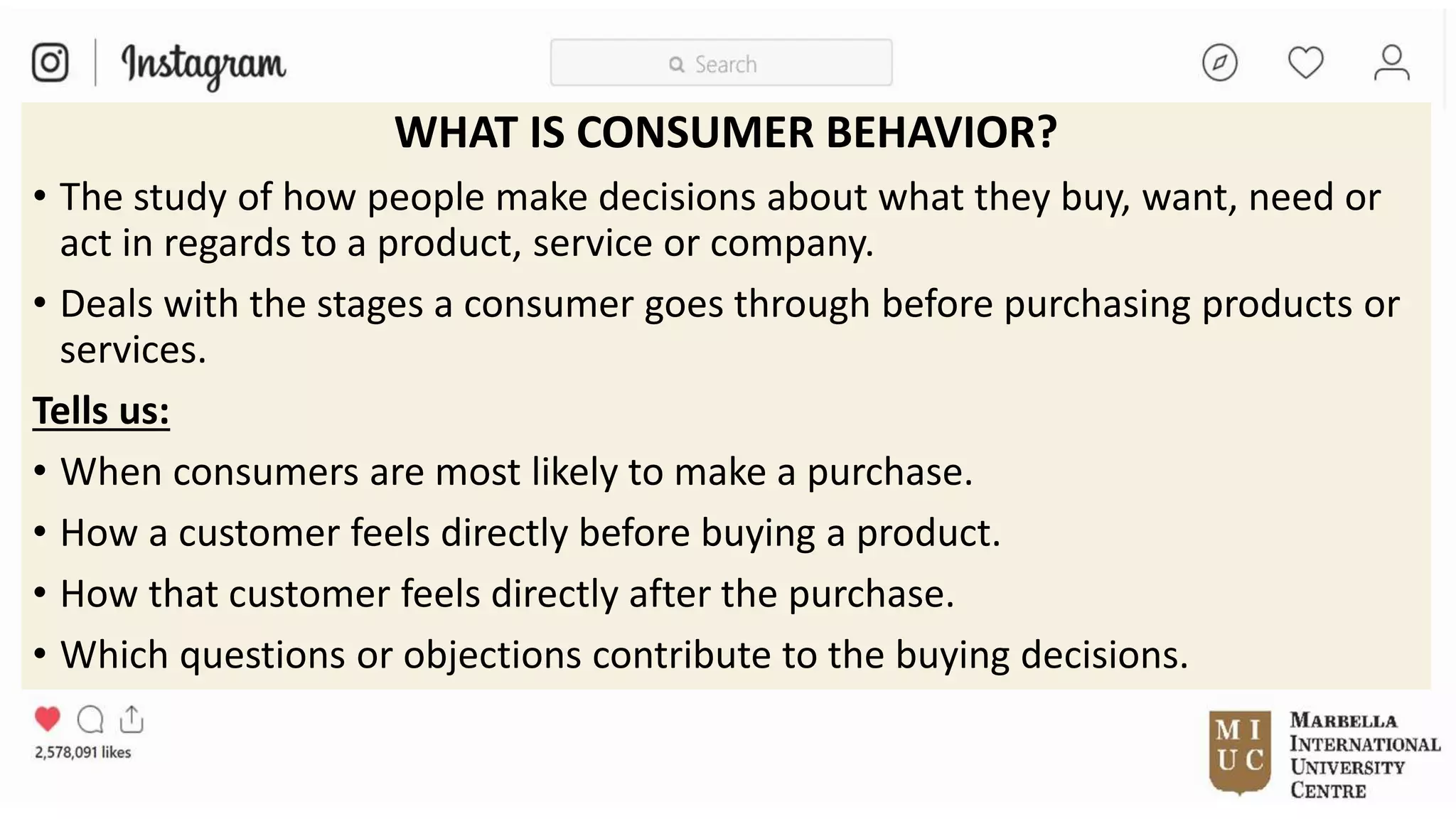 Instagram

Search

WHAT IS CONSUMER BEHAVIOR?

• The study of how people make decisions about what they buy, want, need or act in regards to a product, service or company.

• Deals with the stages a consumer goes through before purchasing products or services.

Tells us:

• When consumers are most likely to make a purchase.

• How a customer feels directly before buying a product.

• How that customer feels directly after the purchase.

• Which questions or objections contribute to the buying decisions.

2,578,091 likes

MI UC

MARBELLA INTERNATIONAL UNIVERSITY CENTRE